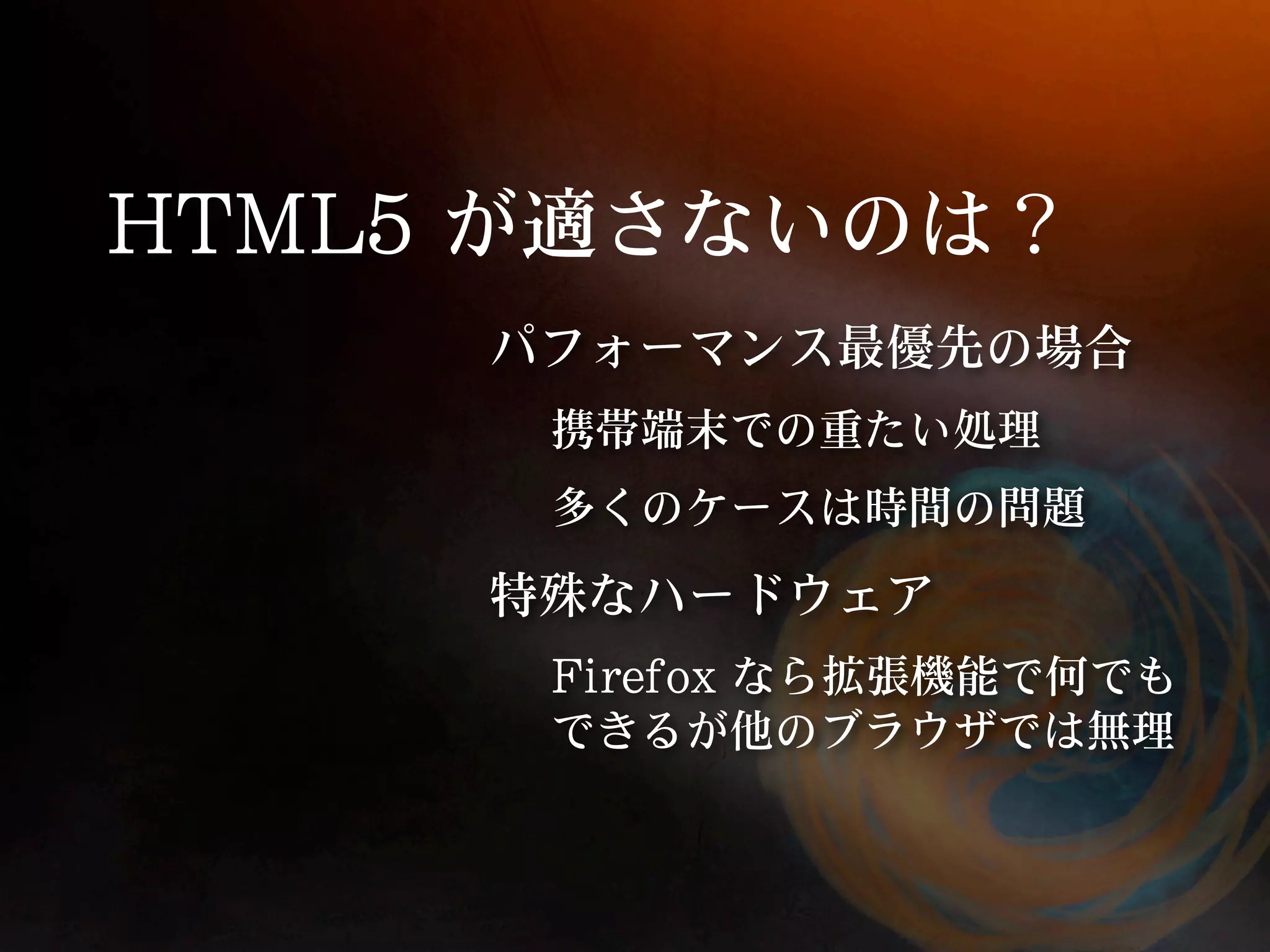 HTML5 が適さないのは？

パフォーマンス最優先の場合

携帯端末での重たい処理

多くのケースは時間の問題

特殊なハードウェア

Firefox なら拡張機能で何でもできるが他のブラウザでは無理